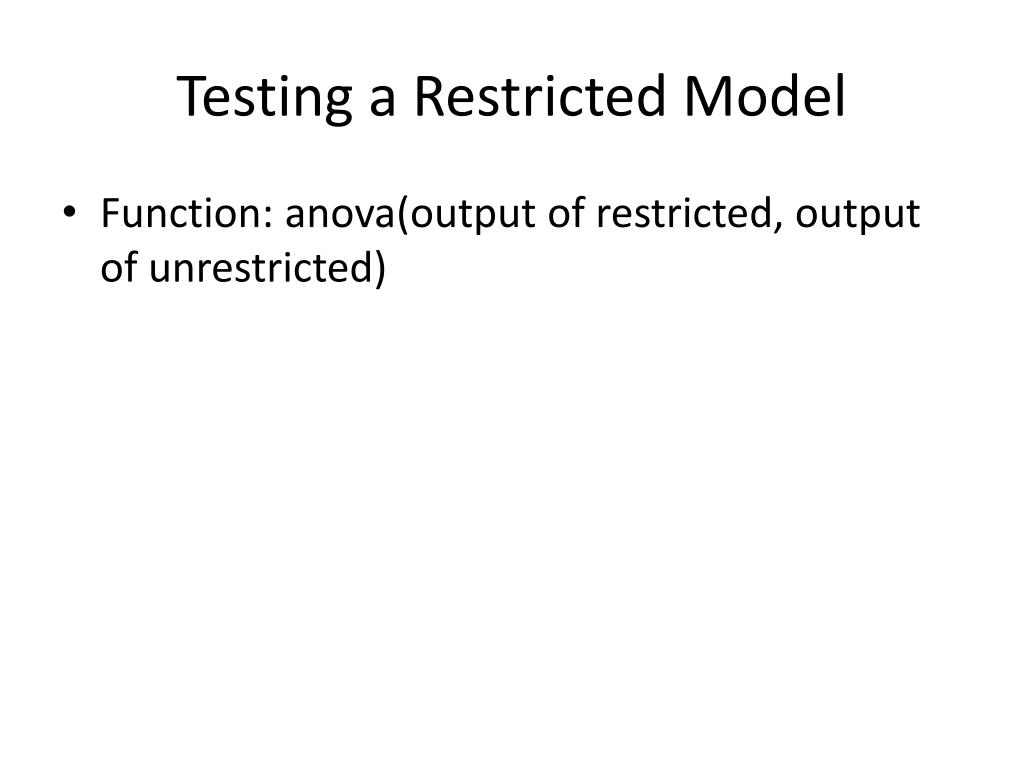 Testing a Restricted Model

• Function: anova(output of restricted, output of unrestricted)